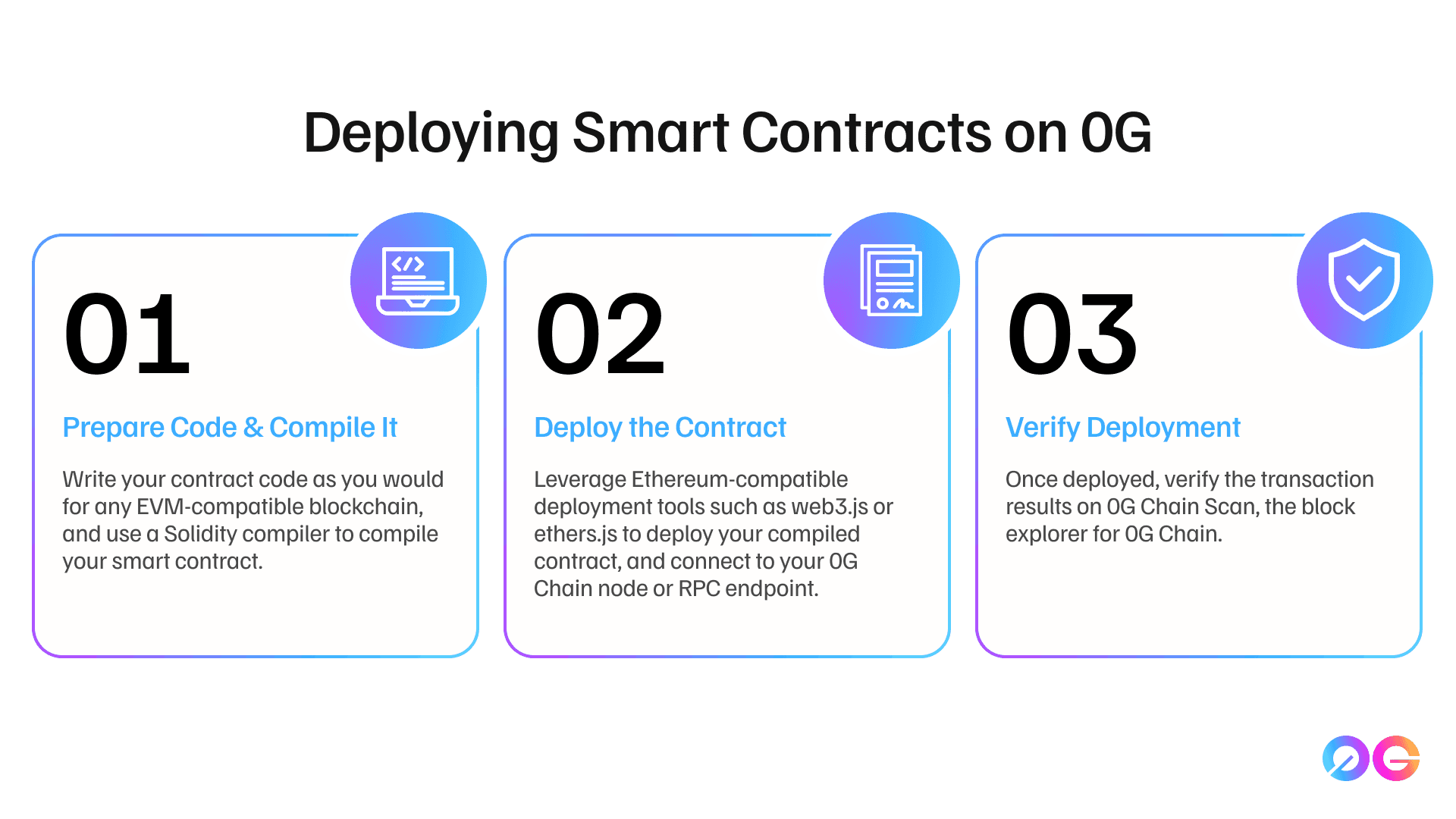 Deploying Smart Contracts on 0G

01

Prepare Code & Compile It

Write your contract code as you would for any EVM-compatible blockchain, and use a Solidity compiler to compile your smart contract.

02

Deploy the Contract

Leverage Ethereum-compatible deployment tools such as web3.js or ethers.js to deploy your compiled contract, and connect to your 0G Chain node or RPC endpoint.

03

Verify Deployment

Once deployed, verify the transaction results on 0G Chain Scan, the block explorer for 0G Chain.

0G